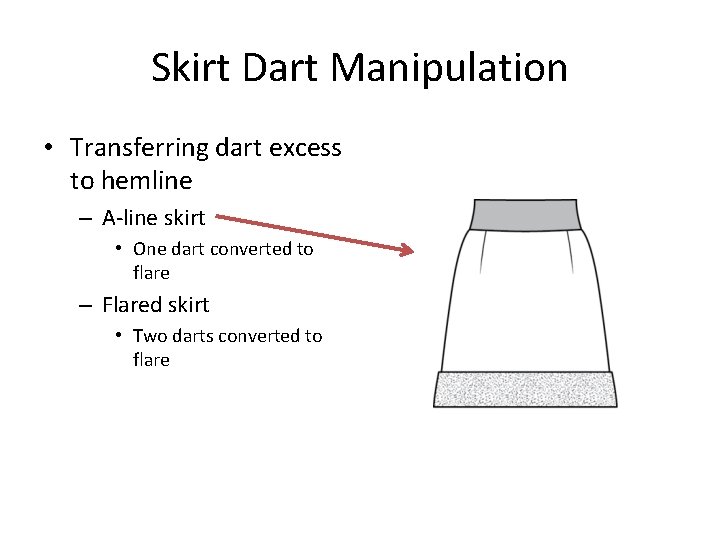 Skirt Dart Manipulation

• Transferring dart excess to hemline
– A-line skirt
• One dart converted to flare
– Flared skirt
• Two darts converted to flare